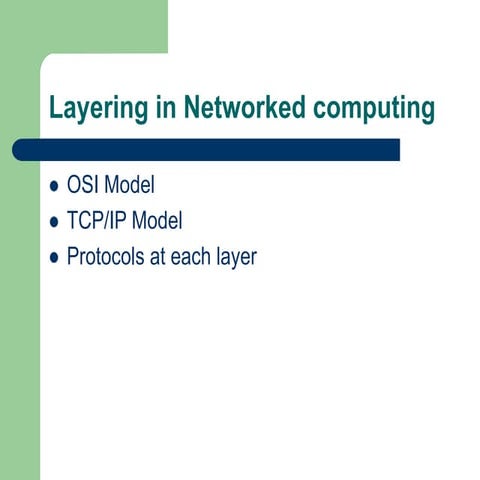 Layering in Networked computing

- OSI Model
- TCP/IP Model
- Protocols at each layer